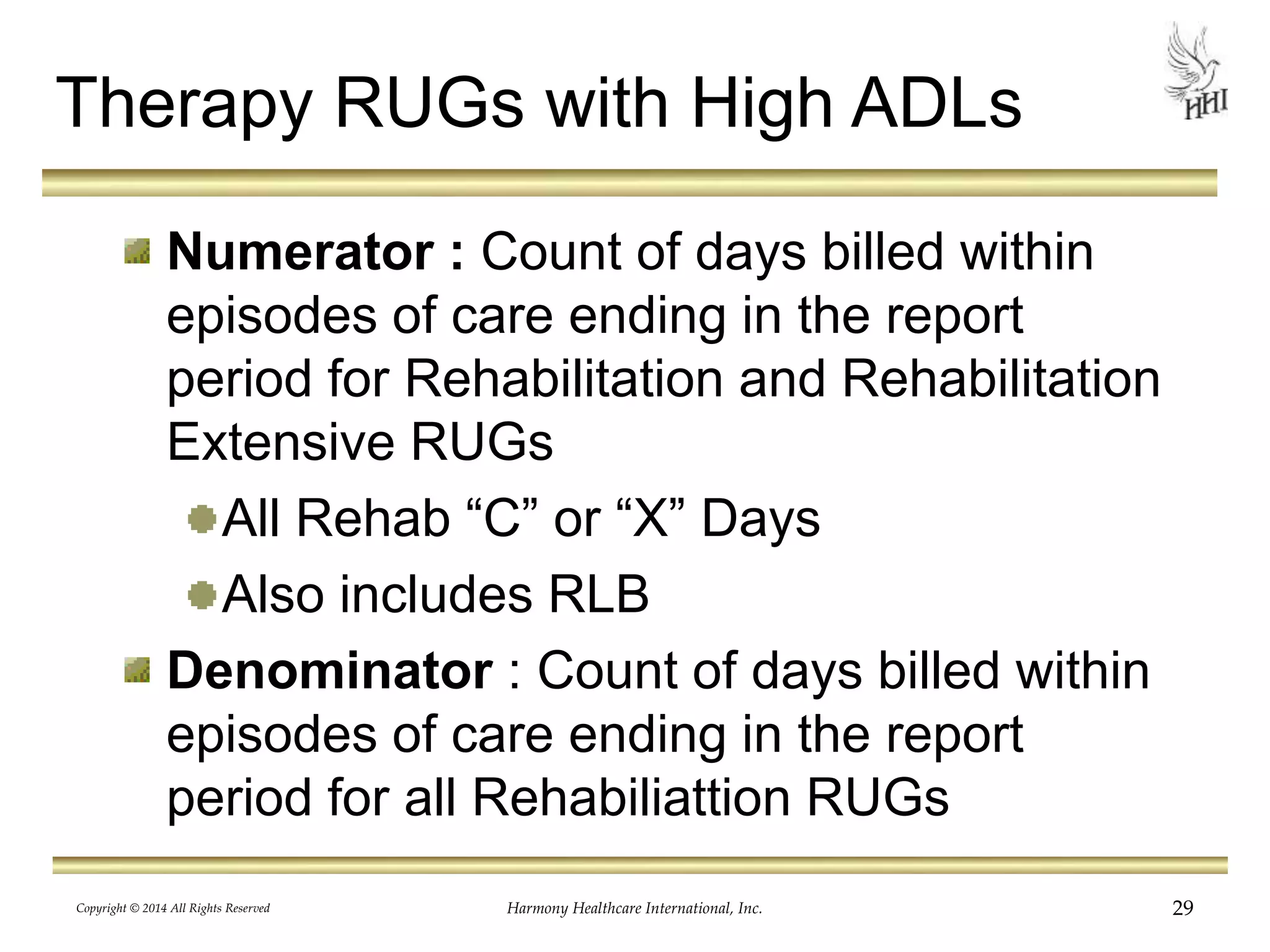 Therapy RUGs with High ADLs

HHI

Numerator : Count of days billed within episodes of care ending in the report period for Rehabilitation and Rehabilitation Extensive RUGs

All Rehab “C” or “X” Days

Also includes RLB

Denominator : Count of days billed within episodes of care ending in the report period for all Rehabiliattion RUGs

Copyright © 2014 All Rights Reserved

Harmony Healthcare International, Inc.

29